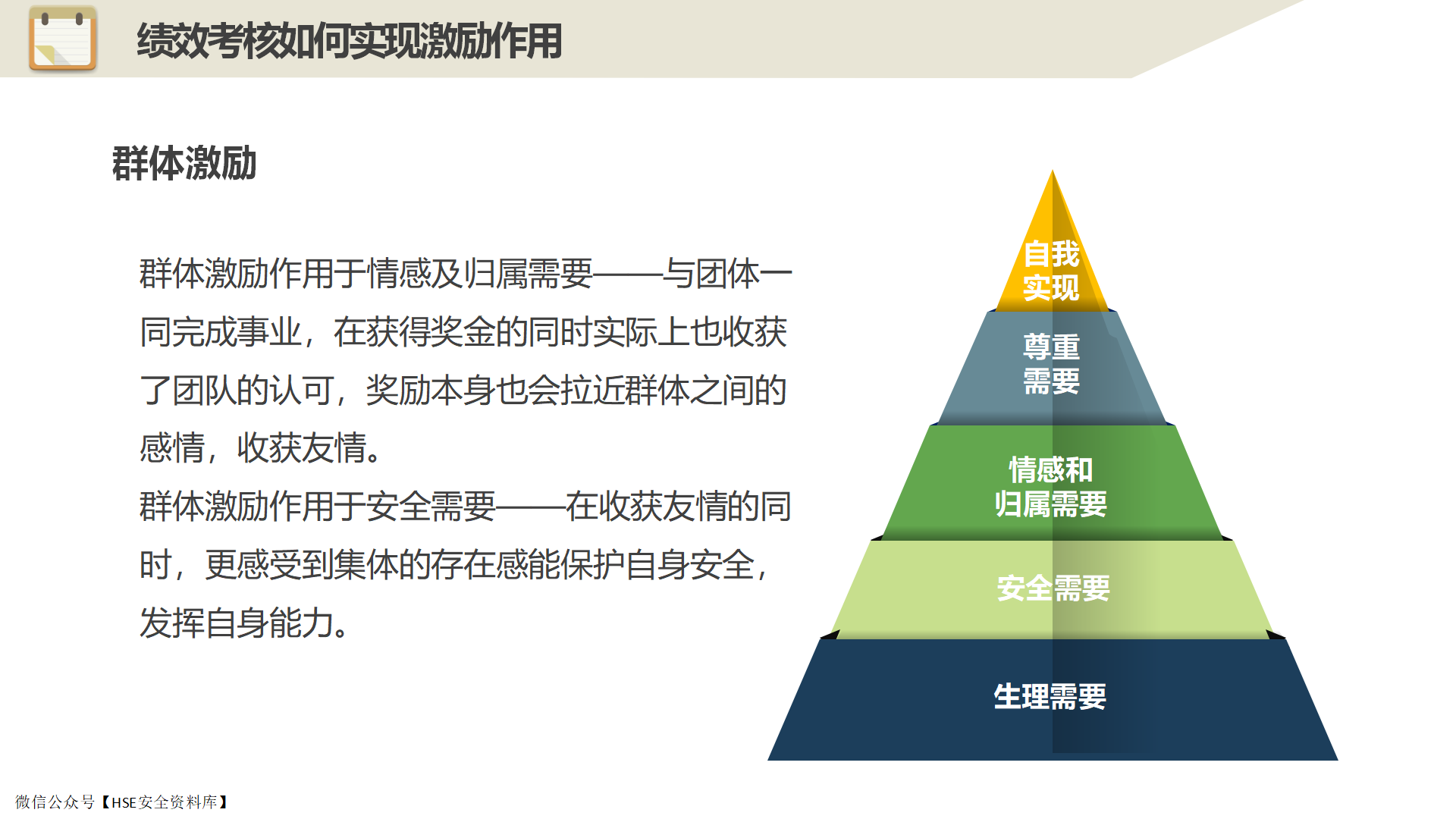 绩效考核如何实现激励作用

群体激励

群体激励作用于情感及归属需要——与团体一同完成事业，在获得奖金的同时实际上也收获了团队的认可，奖励本身也会拉近群体之间的感情，收获友情。

群体激励作用于安全需要——在收获友情的同时，更感受到集体的存在感能保护自身安全，发挥自身能力。

自我实现

尊重需要

情感和归属需要

安全需要

生理需要

微信公众号【HSE安全资料库】